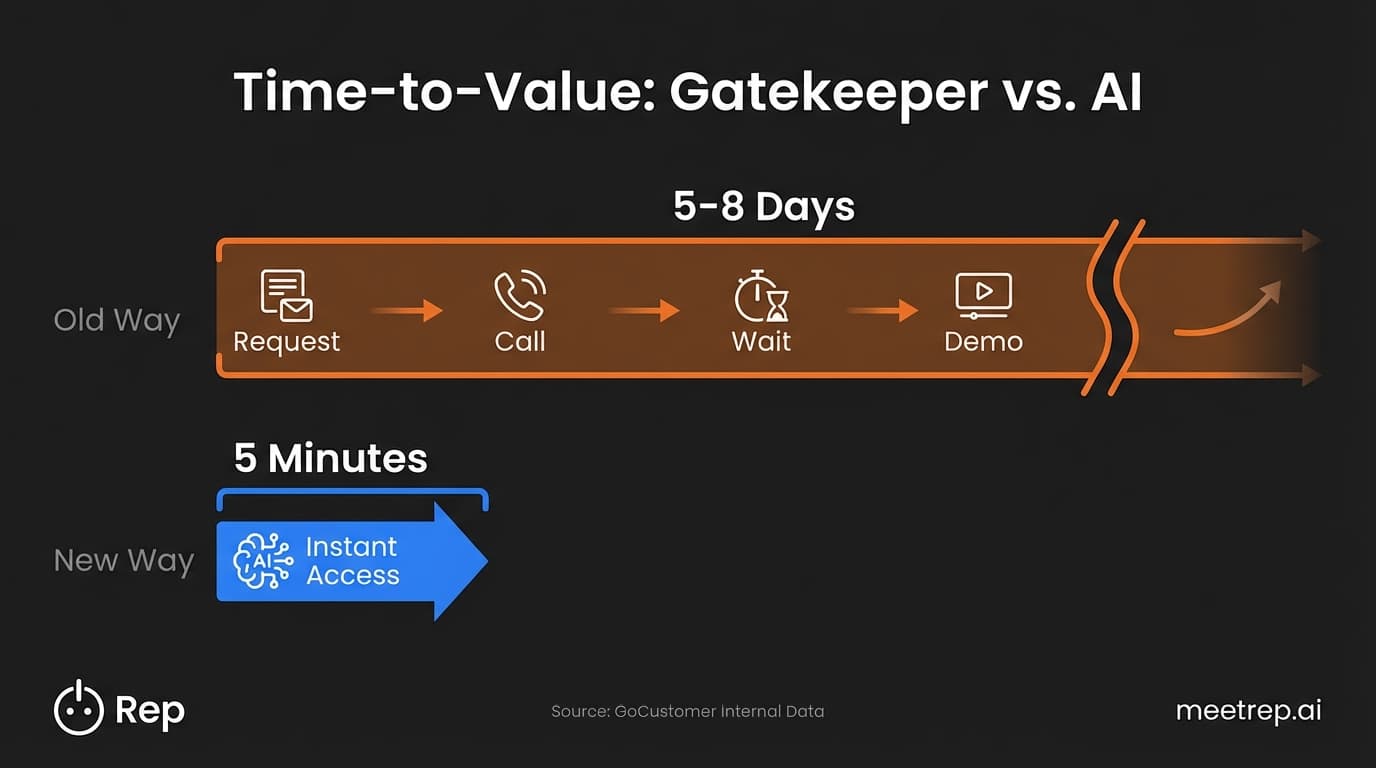 Time-to-Value: Gatekeeper vs. AI

5-8 Days

Old Way

Request

Call

Wait

Demo

5 Minutes

New Way

AI

Instant Access

Rep

Source: GoCustomer Internal Data

meetrep.ai